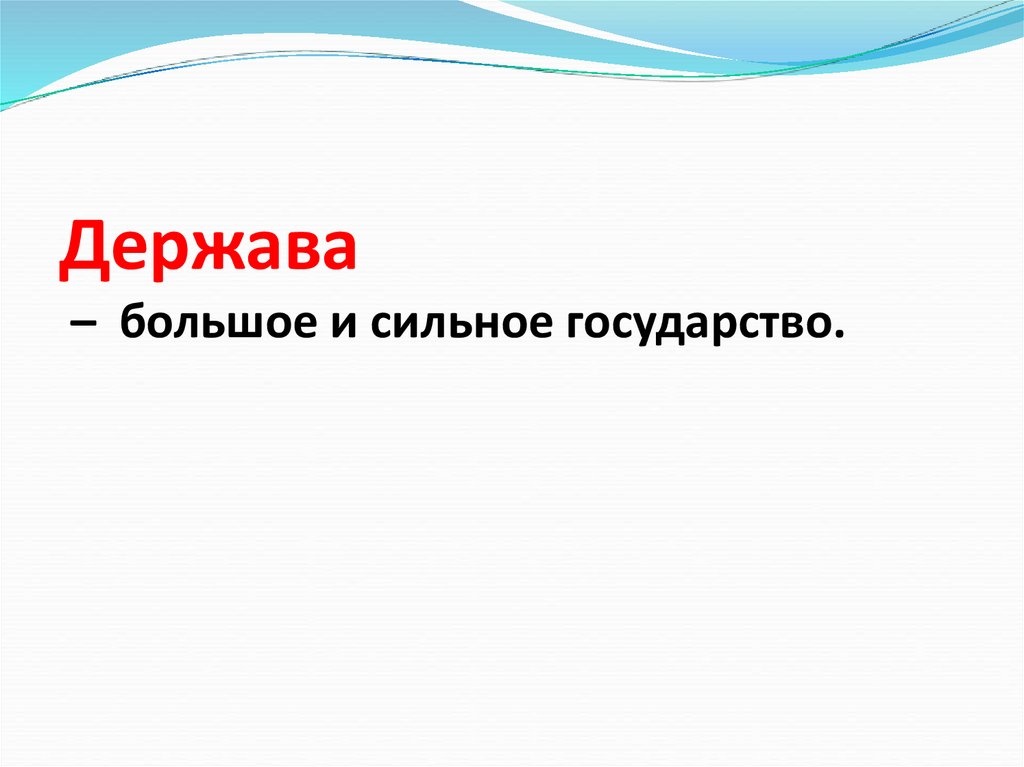 Держава

– большое и сильное государство.